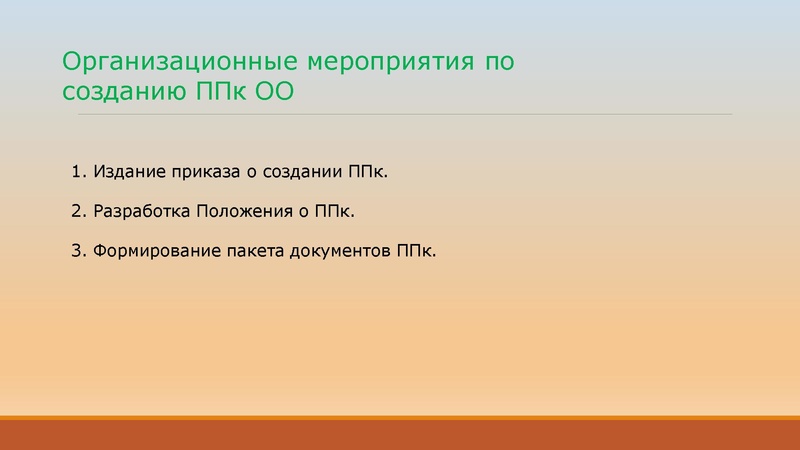 Организационные мероприятия по созданию ППк ОО

1. Издание приказа о создании ППк.

2. Разработка Положения о ППк.

3. Формирование пакета документов ППк.